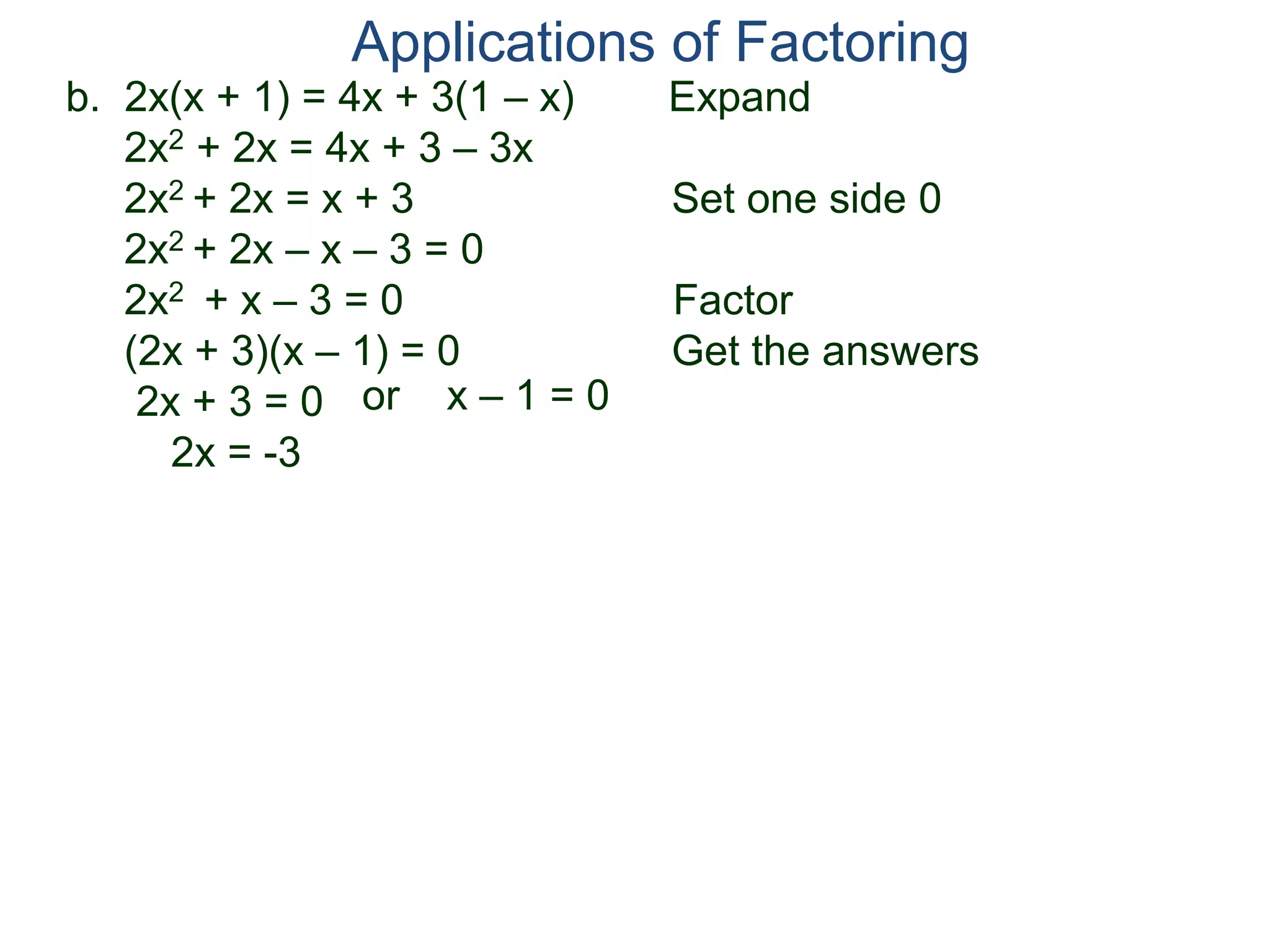 Applications of Factoring

b. $2x(x + 1) = 4x + 3(1 – x)$ Expand

$2x^2 + 2x = 4x + 3 – 3x$

$2x^2 + 2x = x + 3$ Set one side 0

$2x^2 + 2x – x – 3 = 0$

$2x^2 + x – 3 = 0$ Factor

$(2x + 3)(x – 1) = 0$ Get the answers

$2x + 3 = 0$ or $x – 1 = 0$

$2x = -3$